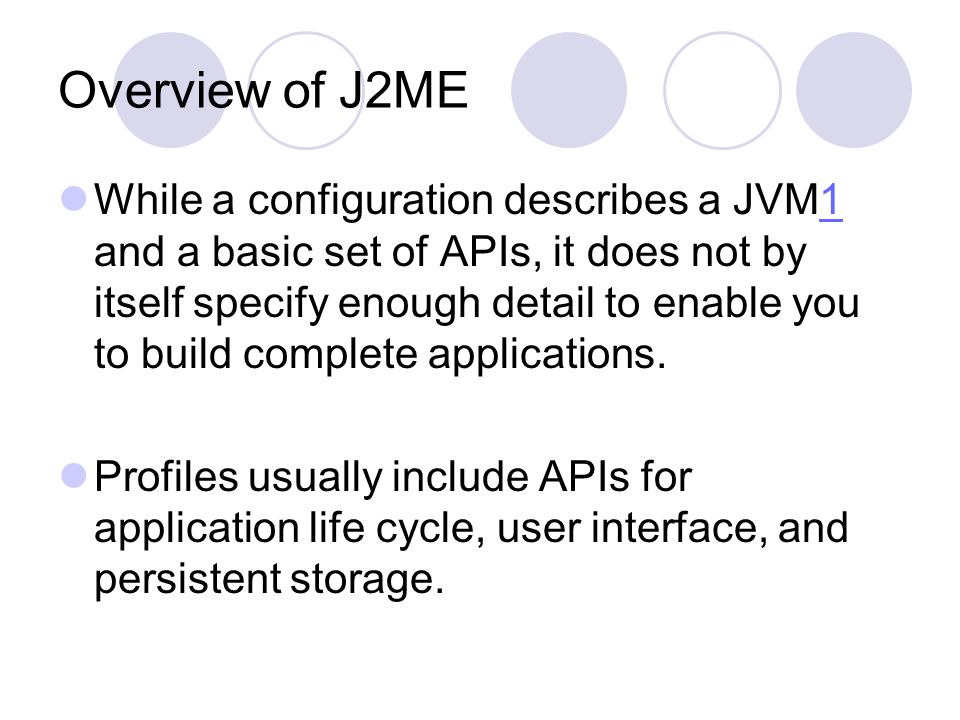 Overview of J2ME

While a configuration describes a JVM1 and a basic set of APIs, it does not by itself specify enough detail to enable you to build complete applications.

Profiles usually include APIs for application life cycle, user interface, and persistent storage.